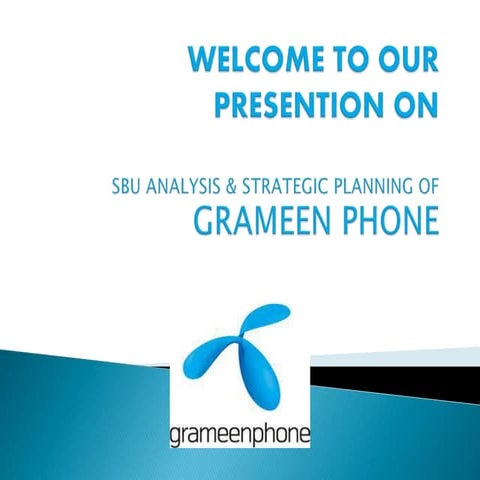 WELCOME TO OUR PRESENTION ON

SBU ANALYSIS & STRATEGIC PLANNING OF
GRAMEEN PHONE

grameenphone